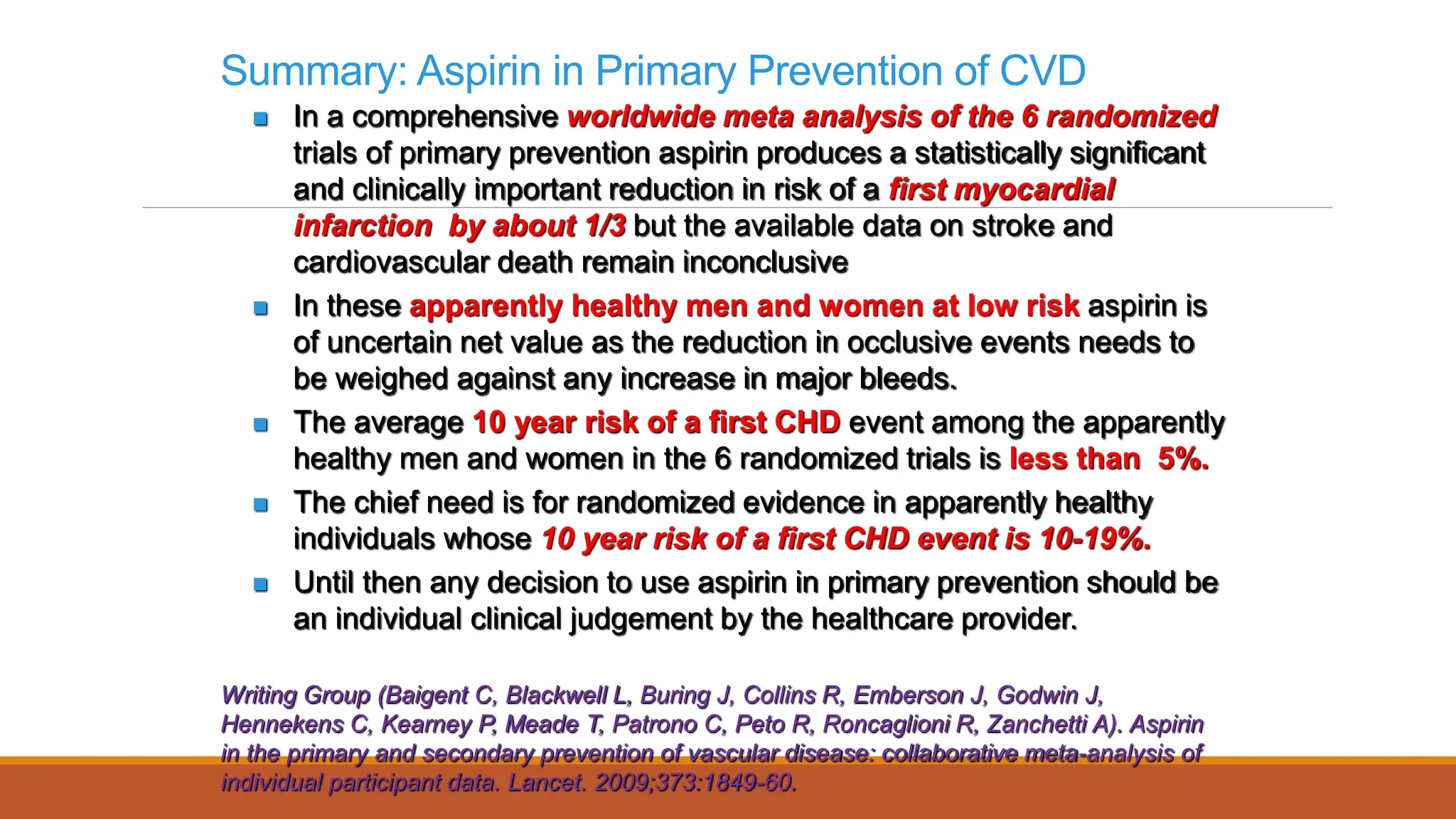 Summary: Aspirin in Primary Prevention of CVD

In a comprehensive worldwide meta analysis of the 6 randomized trials of primary prevention aspirin produces a statistically significant and clinically important reduction in risk of a first myocardial infarction by about 1/3 but the available data on stroke and cardiovascular death remain inconclusive

In these apparently healthy men and women at low risk aspirin is of uncertain net value as the reduction in occlusive events needs to be weighed against any increase in major bleeds.

The average 10 year risk of a first CHD event among the apparently healthy men and women in the 6 randomized trials is less than 5%.

The chief need is for randomized evidence in apparently healthy individuals whose 10 year risk of a first CHD event is 10-19%.

Until then any decision to use aspirin in primary prevention should be an individual clinical judgement by the healthcare provider.

Writing Group (Baigent C, Blackwell L, Buring J, Collins R, Emberson J, Godwin J, Hennekens C, Kearney P, Meade T, Patrono C, Peto R, Roncaglioni R, Zanchetti A). Aspirin in the primary and secondary prevention of vascular disease: collaborative meta-analysis of individual participant data. Lancet. 2009;373:1849-60.